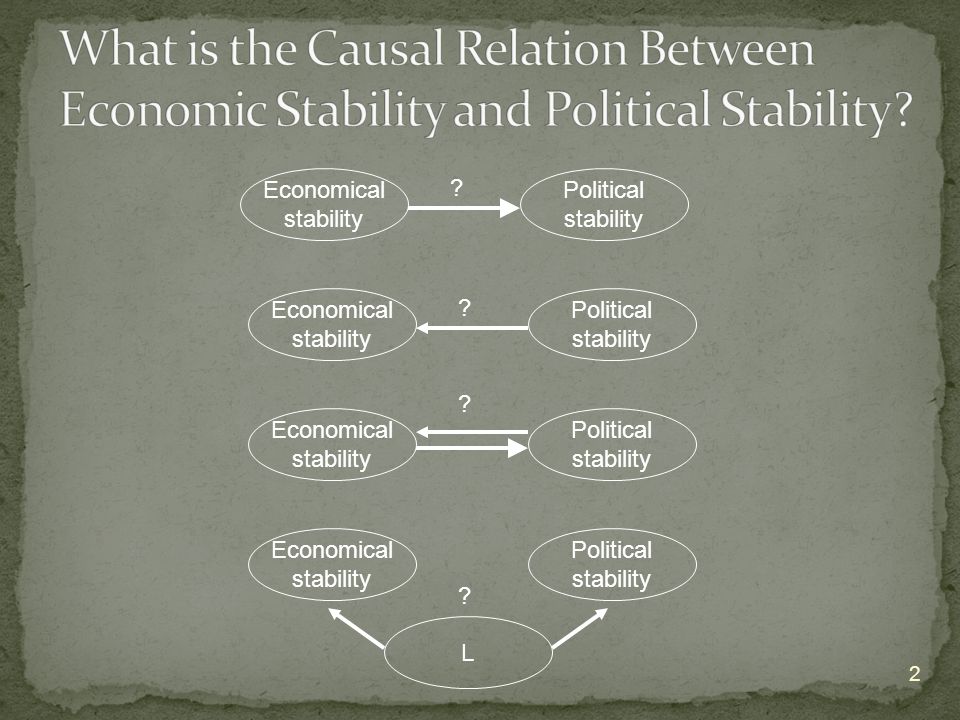 What is the Causal Relation Between Economic Stability and Political Stability?

Economical stability ? Political stability

Economical stability ? Political stability

? Economical stability Political stability

Economical stability Political stability ? L

2